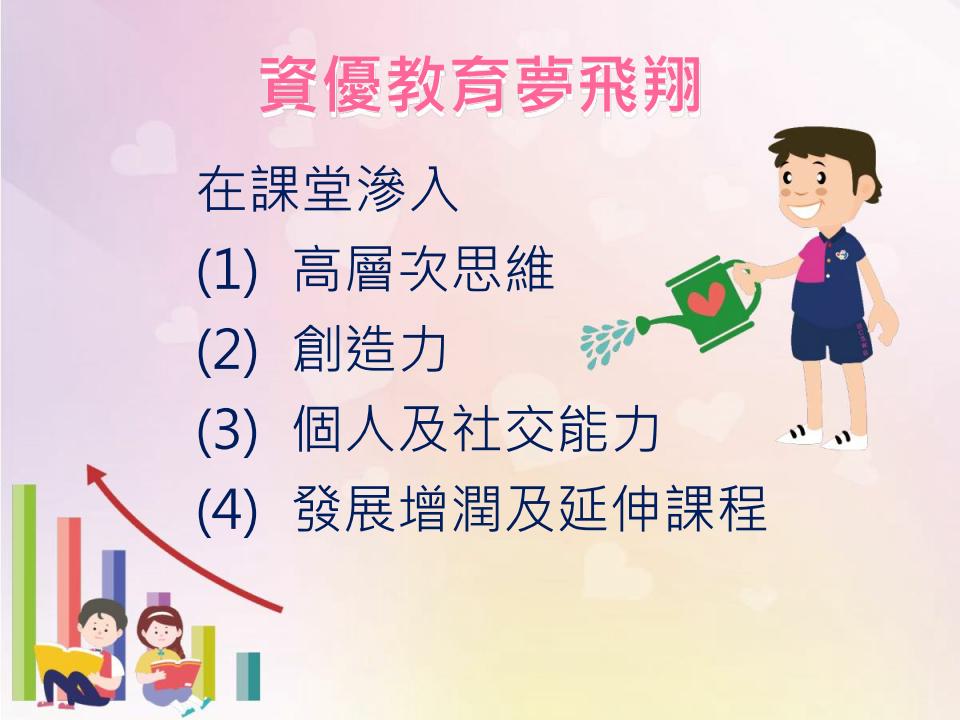 資優教育夢飛翔

在課堂滲入
(1) 高層次思維
(2) 創造力
(3) 個人及社交能力
(4) 發展增潤及延伸課程